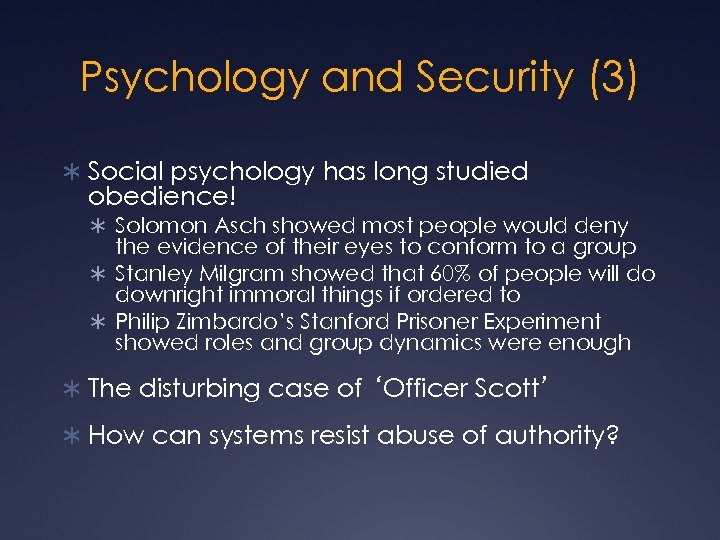 Psychology and Security (3)

∗ Social psychology has long studied obedience!
  ∗ Solomon Asch showed most people would deny the evidence of their eyes to conform to a group
  ∗ Stanley Milgram showed that 60% of people will do downright immoral things if ordered to
  ∗ Philip Zimbardo's Stanford Prisoner Experiment showed roles and group dynamics were enough

∗ The disturbing case of 'Officer Scott'

∗ How can systems resist abuse of authority?